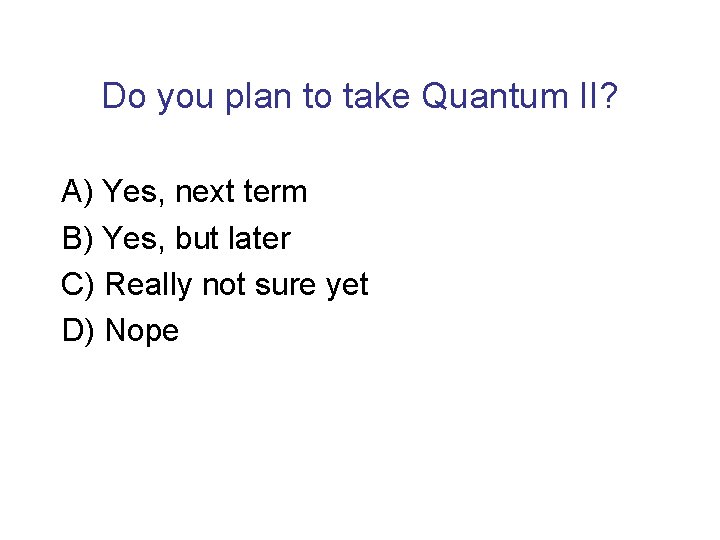 Do you plan to take Quantum II?

A) Yes, next term
B) Yes, but later
C) Really not sure yet
D) Nope